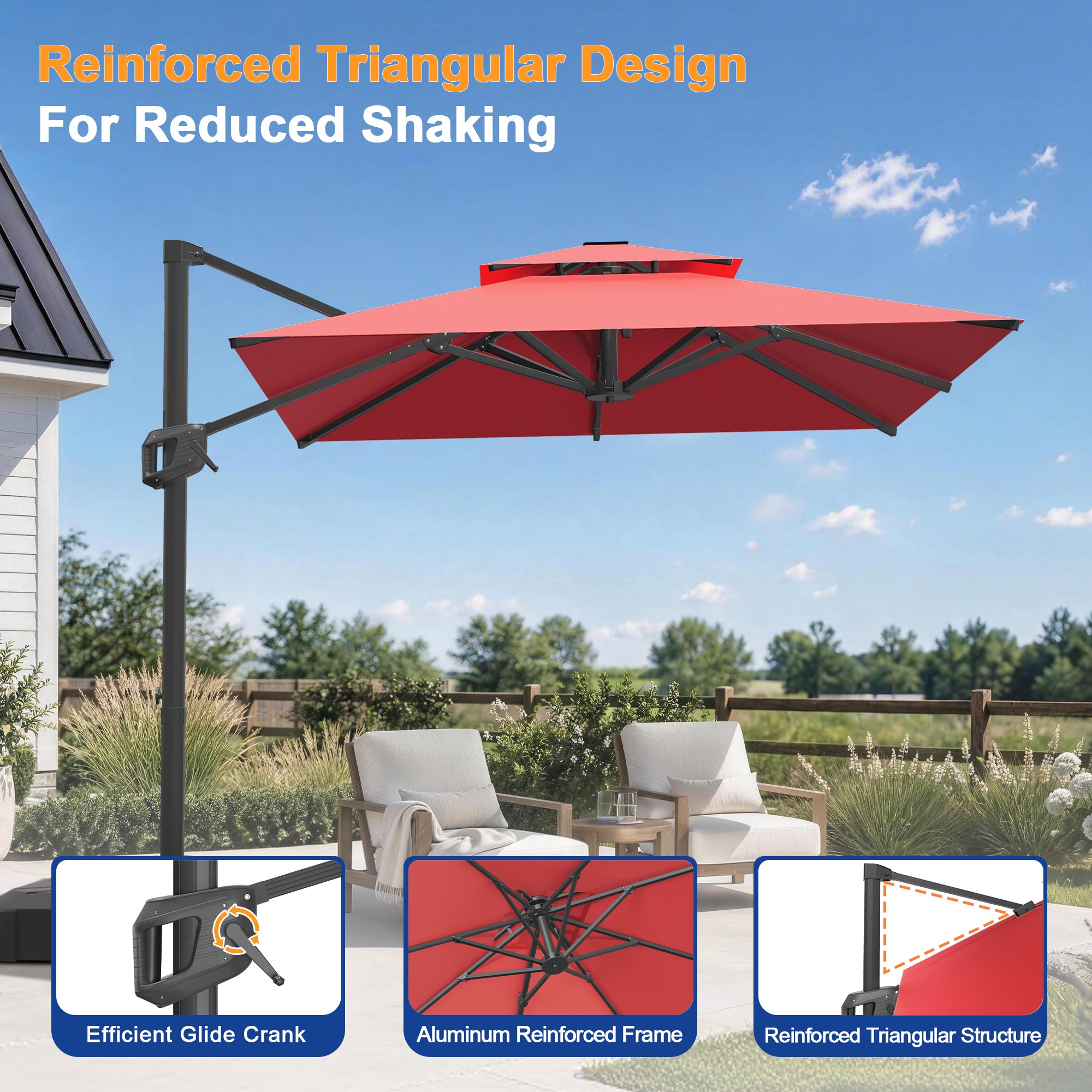 Reinforced Triangular Design
For Reduced Shaking

Efficient Glide Crank

Aluminum Reinforced Frame

Reinforced Triangular Structure